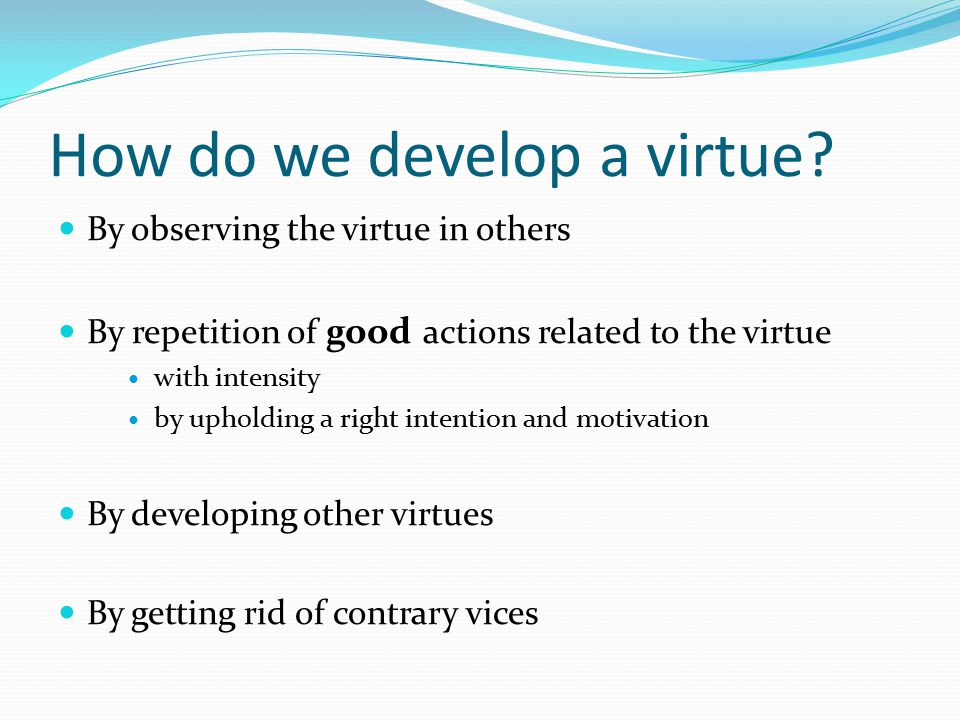 How do we develop a virtue?

- By observing the virtue in others

- By repetition of good actions related to the virtue
  - with intensity
  - by upholding a right intention and motivation

- By developing other virtues

- By getting rid of contrary vices